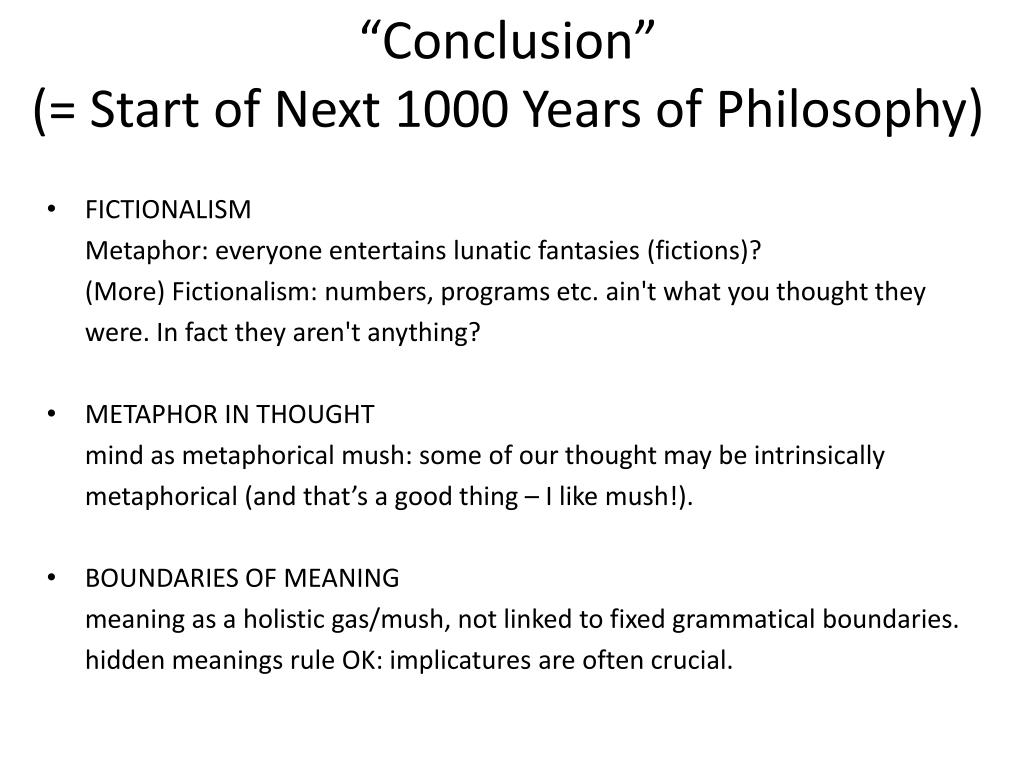 “Conclusion”
(= Start of Next 1000 Years of Philosophy)

• FICTIONALISM
Metaphor: everyone entertains lunatic fantasies (fictions)?
(More) Fictionalism: numbers, programs etc. ain't what you thought they were. In fact they aren't anything?

• METAPHOR IN THOUGHT
mind as metaphorical mush: some of our thought may be intrinsically metaphorical (and that’s a good thing – I like mush!).

• BOUNDARIES OF MEANING
meaning as a holistic gas/mush, not linked to fixed grammatical boundaries.
hidden meanings rule OK: implicatures are often crucial.